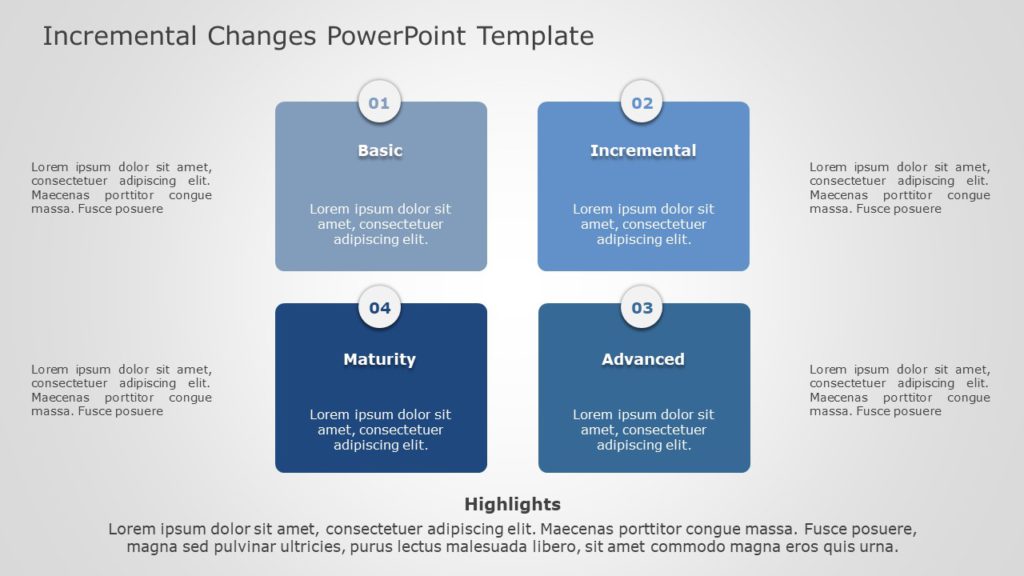 Incremental Changes PowerPoint Template

Lorem ipsum dolor sit amet, consectetuer adipiscing elit. Maecenas porttitor congue massa. Fusce posuere

01

Basic

Lorem ipsum dolor sit amet, consectetuer adipiscing elit.

02

Incremental

Lorem ipsum dolor sit amet, consectetuer adipiscing elit.

Lorem ipsum dolor sit amet, consectetuer adipiscing elit. Maecenas porttitor congue massa. Fusce posuere

Lorem ipsum dolor sit amet, consectetuer adipiscing elit. Maecenas porttitor congue massa. Fusce posuere

04

Maturity

Lorem ipsum dolor sit amet, consectetuer adipiscing elit.

03

Advanced

Lorem ipsum dolor sit amet, consectetuer adipiscing elit.

Lorem ipsum dolor sit amet, consectetuer adipiscing elit. Maecenas porttitor congue massa. Fusce posuere

Highlights

Lorem ipsum dolor sit amet, consectetuer adipiscing elit. Maecenas porttitor congue massa. Fusce posuere, magna sed pulvinar ultricies, purus lectus malesuada libero, sit amet commodo magna eros quis urna.